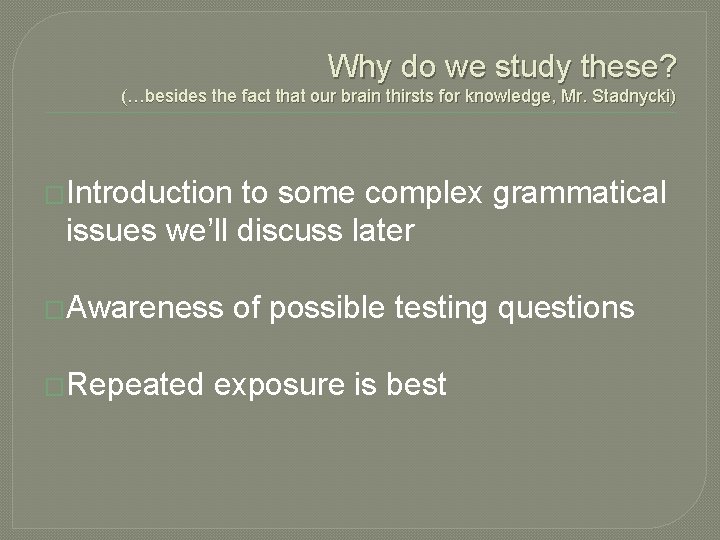 Why do we study these?
(…besides the fact that our brain thirsts for knowledge, Mr. Stadnycki)

Introduction to some complex grammatical issues we'll discuss later

Awareness of possible testing questions

Repeated exposure is best